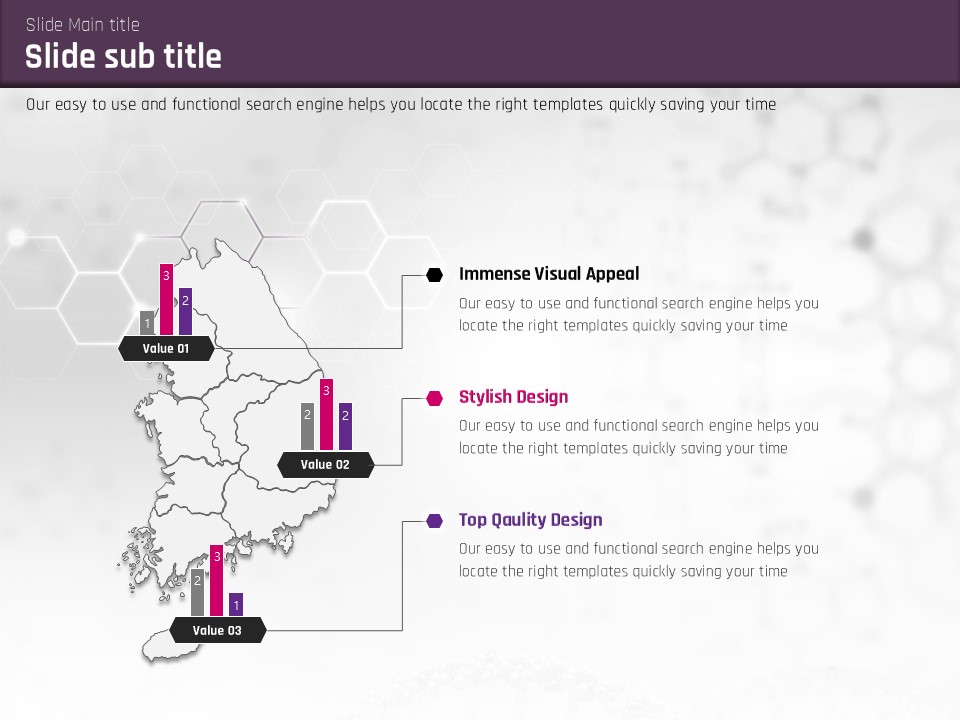 Slide Main title

Slide sub title

Our easy to use and functional search engine helps you locate the right templates quickly saving your time

1
3
2
Value 01

2
3
2
Value 02

2
3
1
Value 03

Immense Visual Appeal

Our easy to use and functional search engine helps you locate the right templates quickly saving your time

Stylish Design

Our easy to use and functional search engine helps you locate the right templates quickly saving your time

Top Qaulity Design

Our easy to use and functional search engine helps you locate the right templates quickly saving your time